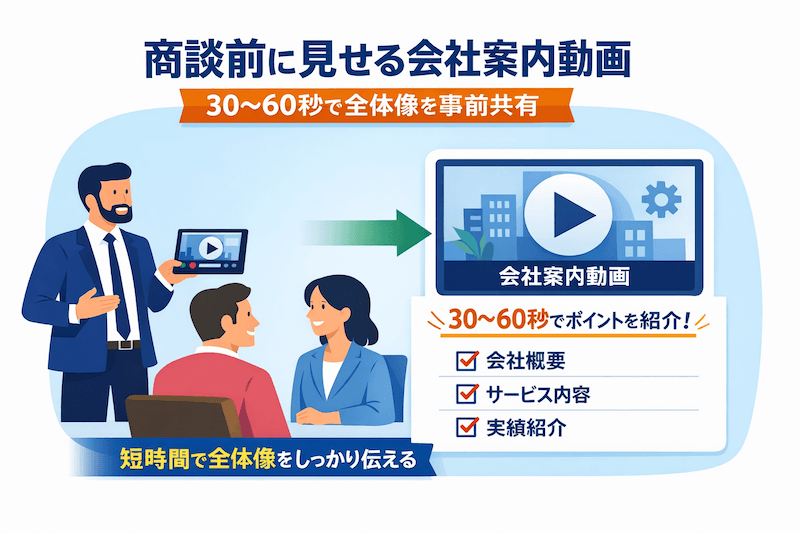 商談前に見せる会社案内動画

30〜60秒で全体像を事前共有

会社案内動画

30〜60秒でポイントを紹介！

会社概要

サービス内容

実績紹介

短時間で全体像をしっかり伝える